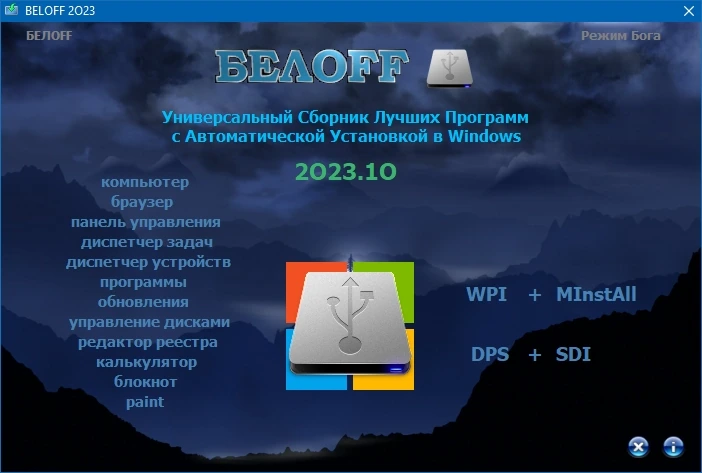 BELOFF 2023

БЕЛOFF

Режим Бога

БЕЛOFF

Универсальный Сборник Лучших Программ
с Автоматической Установкой в Windows

2023.10

компьютер
браузер
панель управления
диспетчер задач
диспетчер устройств
программы
обновления
управление дисками
редактор реестра
калькулятор
блокнот
paint

WPI + MInstAll

DPS + SDI